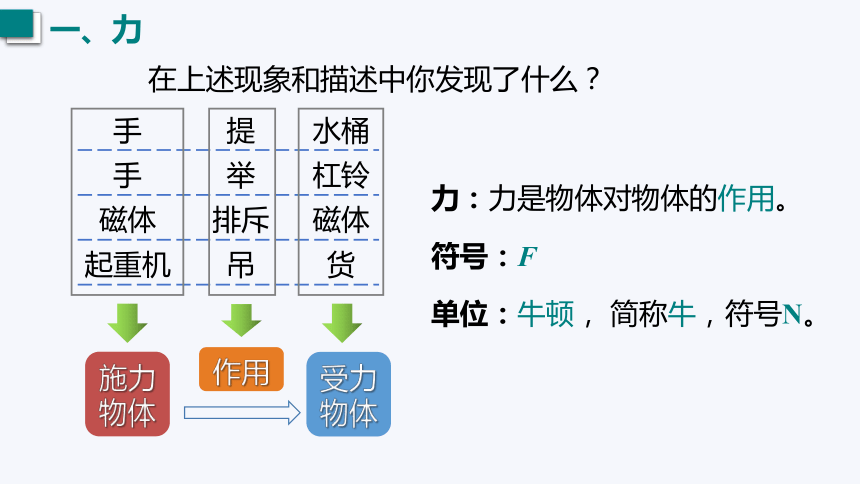 一、力

在上述现象和描述中你发现了什么？

| 手 | 提 | 水桶 |
|---|---|---|
| 手 | 举 | 杠铃 |
| 磁体 | 排斥 | 磁体 |
| 起重机 | 吊 | 货 |

施力物体

作用

受力物体

力：力是物体对物体的作用。

符号：$F$

单位：牛顿， 简称牛，符号N。